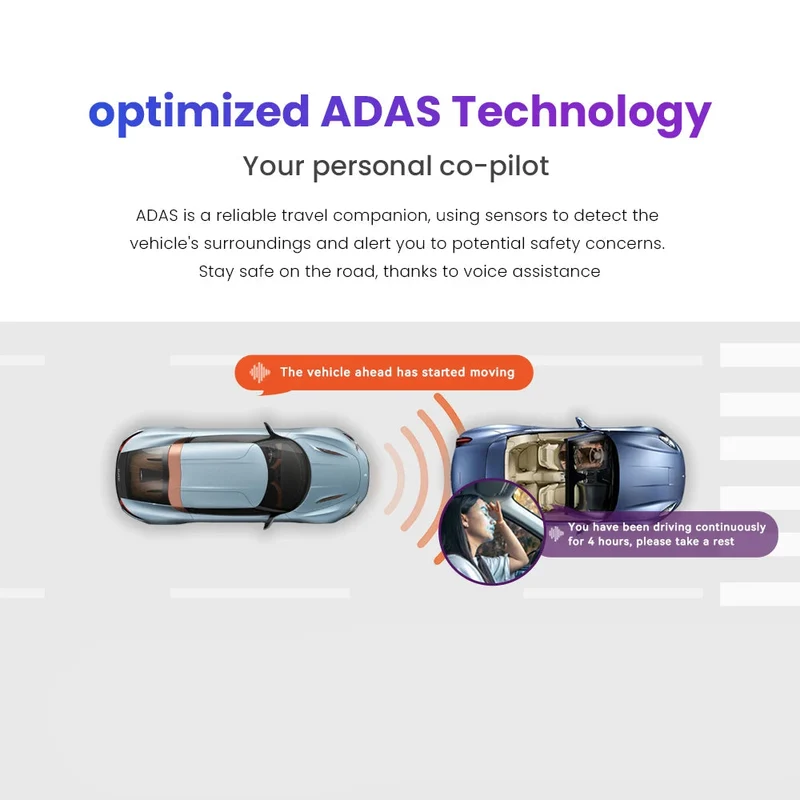 optimized ADAS Technology

Your personal co-pilot

ADAS is a reliable travel companion, using sensors to detect the vehicle's surroundings and alert you to potential safety concerns. Stay safe on the road, thanks to voice assistance

The vehicle ahead has started moving

You have been driving continuously for 4 hours, please take a rest